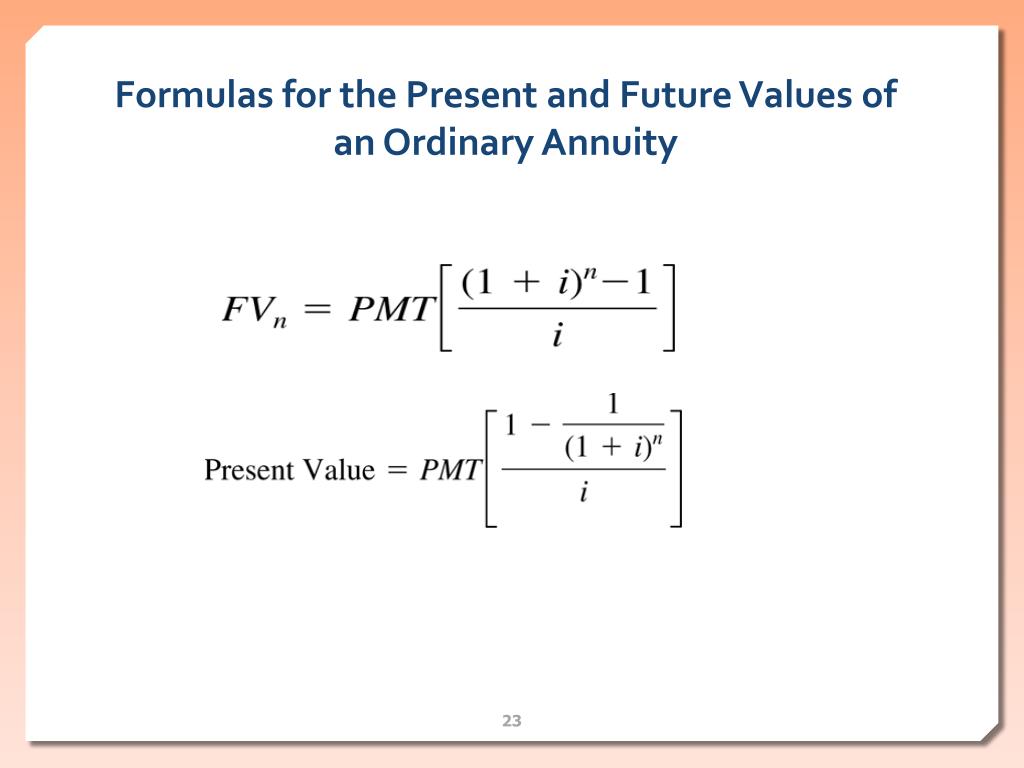 Formulas for the Present and Future Values of an Ordinary Annuity

$FV_n = PMT\left[\frac{(1 + i)^n - 1}{i}\right]$

$\text{Present Value} = PMT\left[\frac{1 - \frac{1}{(1 + i)^n}}{i}\right]$

23